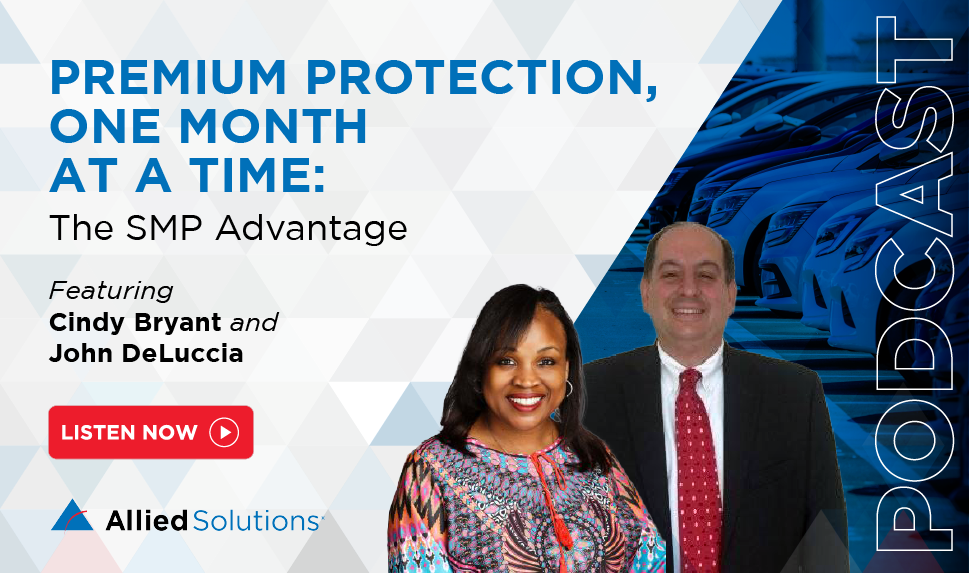 PREMIUM PROTECTION, ONE MONTH AT A TIME:
The SMP Advantage

Featuring
Cindy Bryant and John DeLuccia

LISTEN NOW

Allied Solutions

PODCAST